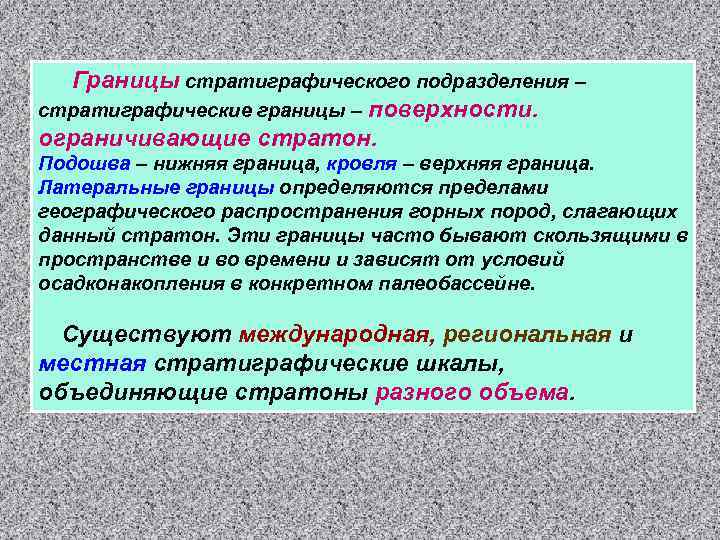 Границы стратиграфического подразделения – стратиграфические границы – поверхности. ограничивающие стратон.
Подошва – нижняя граница, кровля – верхняя граница.
Латеральные границы определяются пределами географического распространения горных пород, слагающих данный стратон. Эти границы часто бывают скользящими в пространстве и во времени и зависят от условий осадконакопления в конкретном палеобассейне.

Существуют международная, региональная и местная стратиграфические шкалы, объединяющие стратоны разного объема.